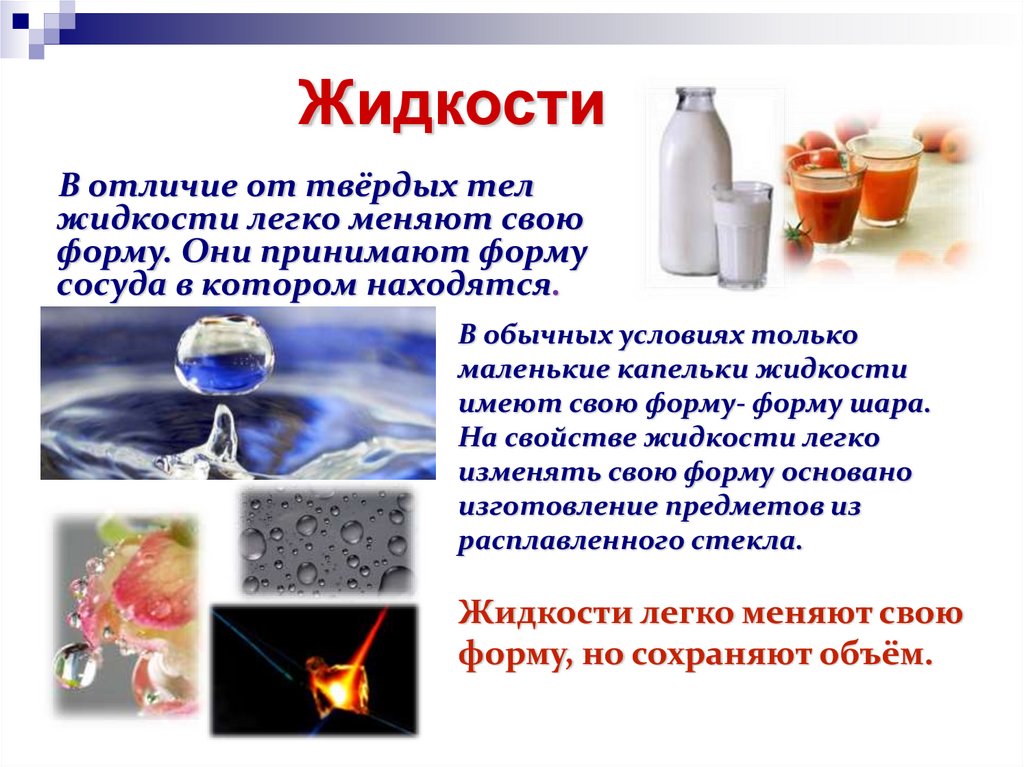 Жидкости

В отличие от твёрдых тел жидкости легко меняют свою форму. Они принимают форму сосуда в котором находятся.

В обычных условиях только маленькие капельки жидкости имеют свою форму- форму шара. На свойстве жидкости легко изменять свою форму основано изготовление предметов из расплавленного стекла.

Жидкости легко меняют свою форму, но сохраняют объём.